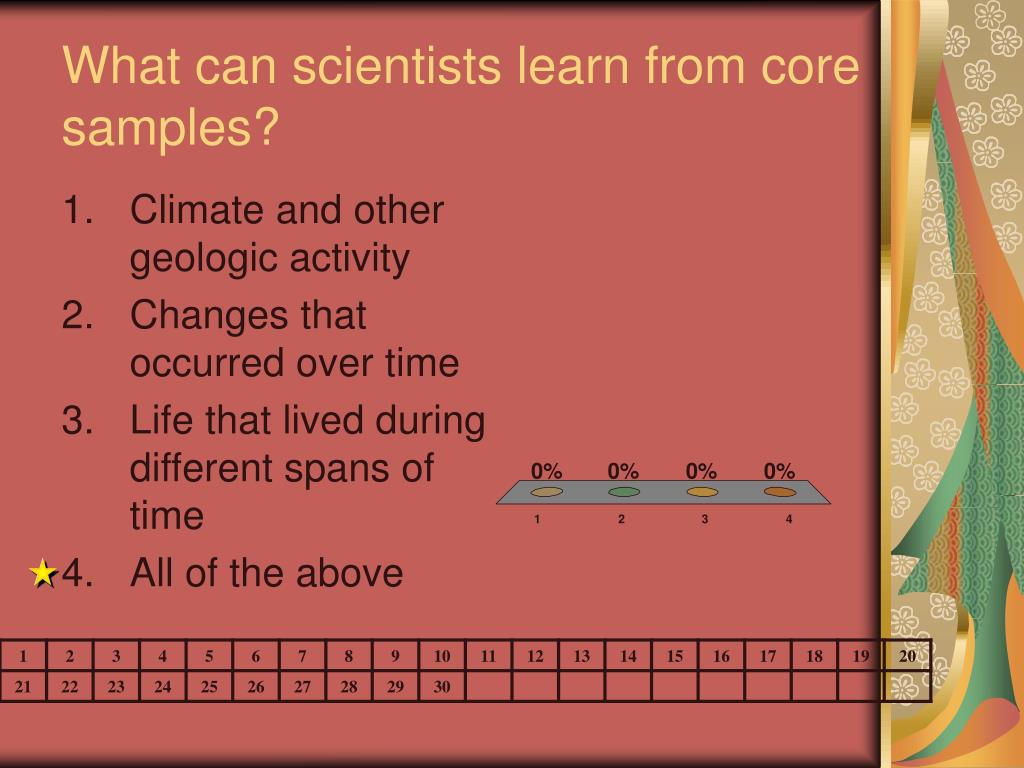 What can scientists learn from core samples?

1. Climate and other geologic activity
2. Changes that occurred over time
3. Life that lived during different spans of time
4. All of the above

0% 0% 0% 0%

1 2 3 4

| 1 | 2 | 3 | 4 | 5 | 6 | 7 | 8 | 9 | 10 | 11 | 12 | 13 | 14 | 15 | 16 | 17 | 18 | 19 | 20 |
|---|---|---|---|---|---|---|---|---|---|---|---|---|---|---|---|---|---|---|---|
| 21 | 22 | 23 | 24 | 25 | 26 | 27 | 28 | 29 | 30 | | | | | | | | | | |